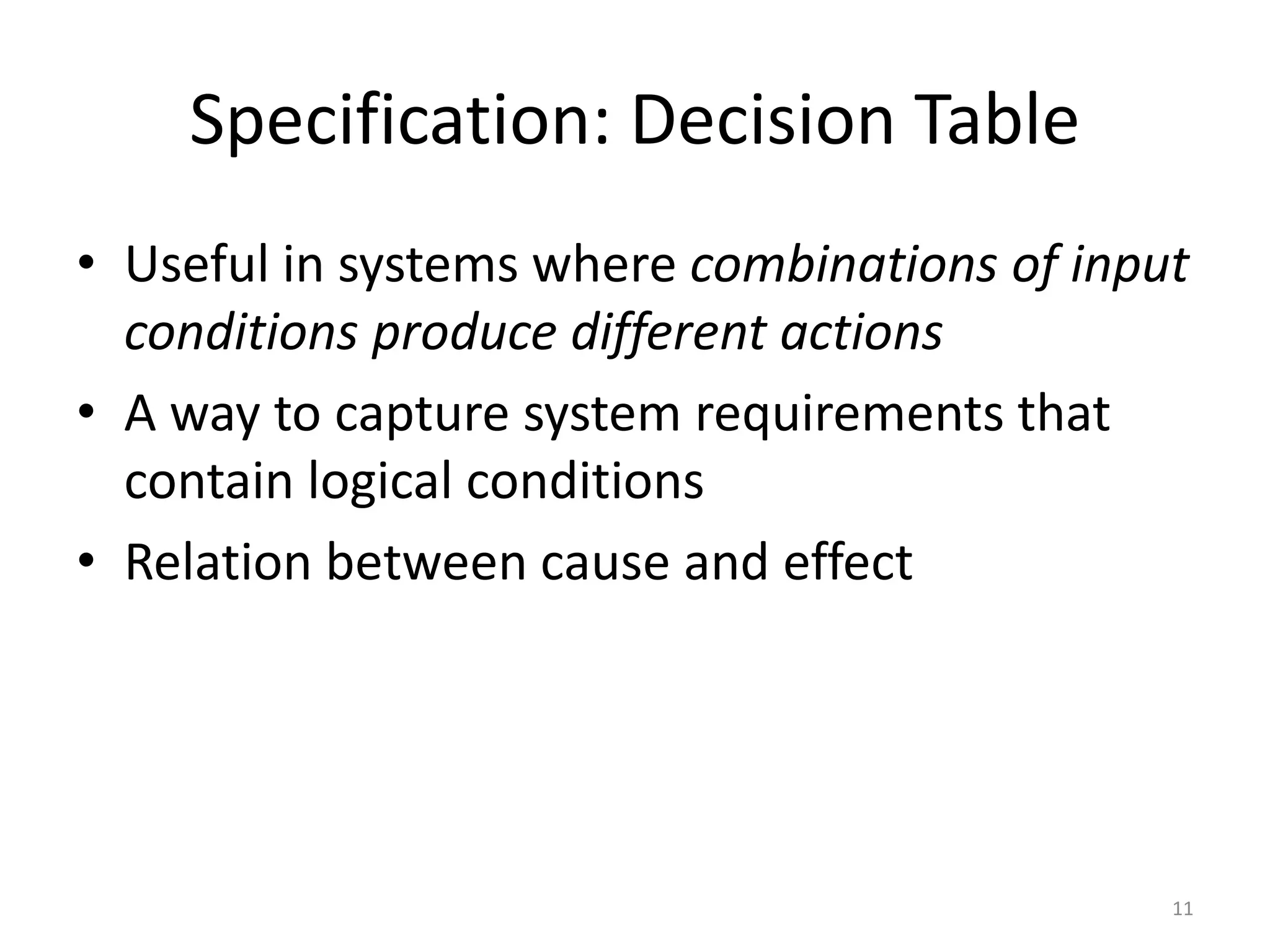 Specification: Decision Table

• Useful in systems where combinations of input conditions produce different actions
• A way to capture system requirements that contain logical conditions
• Relation between cause and effect

11